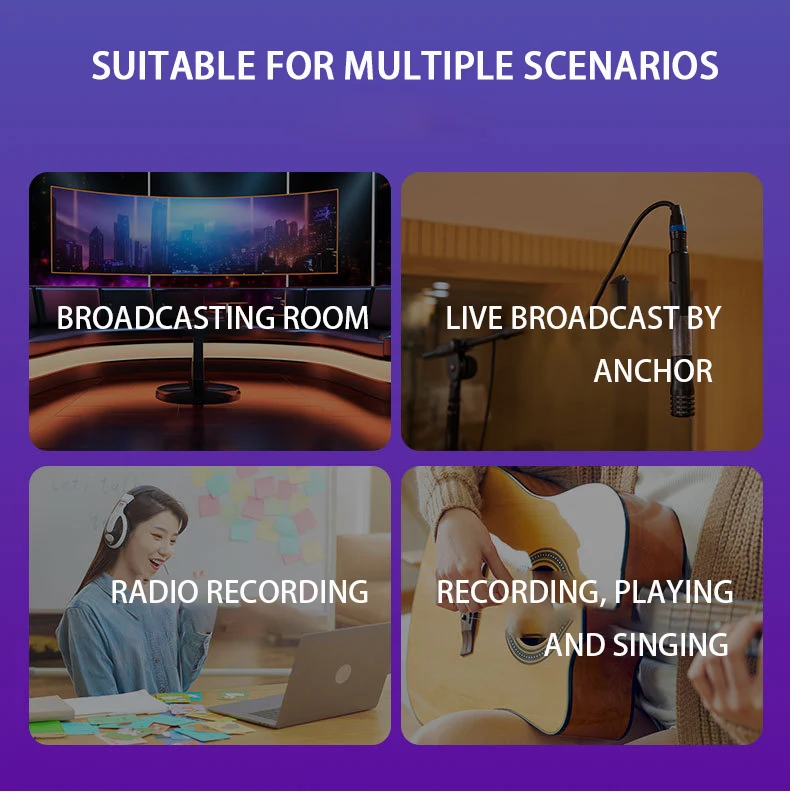 SUITABLE FOR MULTIPLE SCENARIOS

BROADCASTING ROOM

LIVE BROADCAST BY ANCHOR

RADIO RECORDING

RECORDING, PLAYING AND SINGING